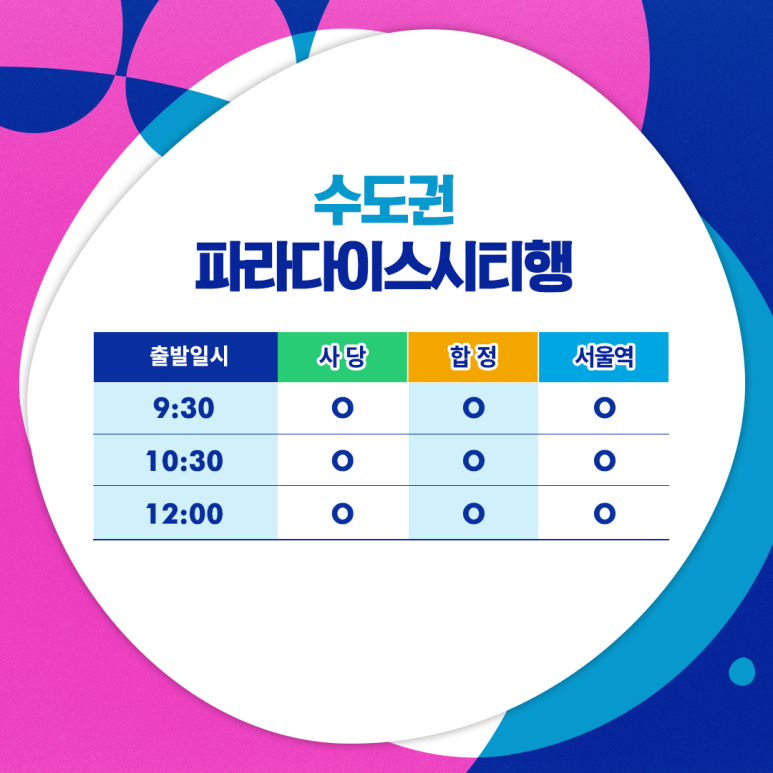 수도권
파라다이스시티행

| 출발일시 | 사 당 | 합 정 | 서울역 |
|---|---|---|---|
| 9:30 | O | O | O |
| 10:30 | O | O | O |
| 12:00 | O | O | O |